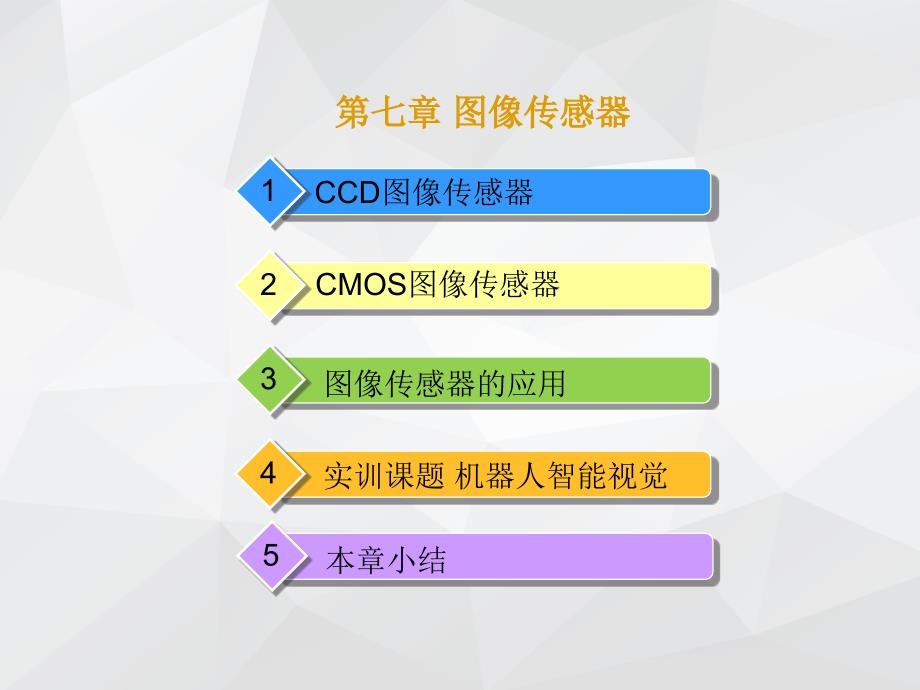 第七章 图像传感器

1 CCD图像传感器

2 CMOS图像传感器

3 图像传感器的应用

4 实训课题 机器人智能视觉

5 本章小结